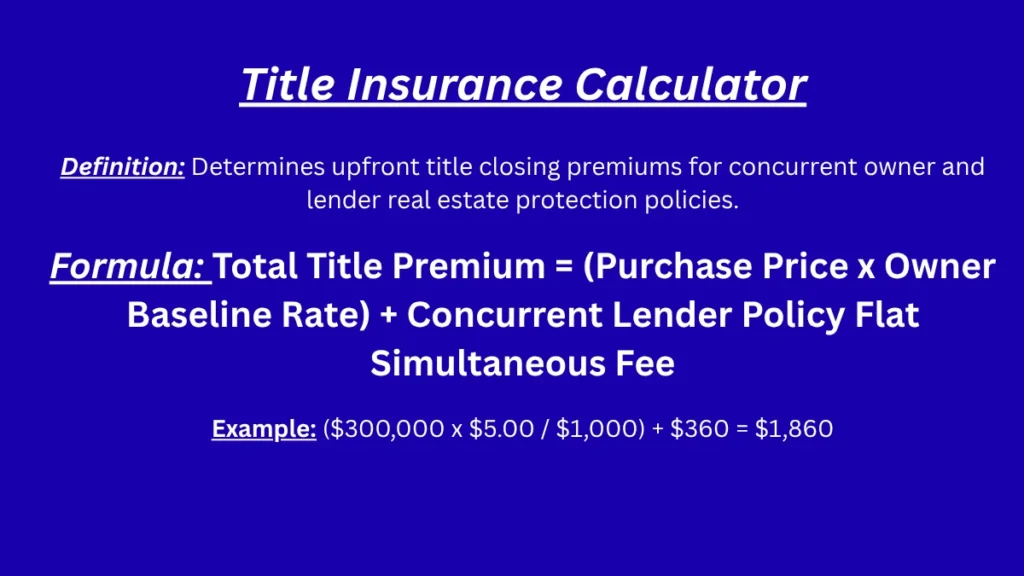 Title Insurance Calculator

Definition: Determines upfront title closing premiums for concurrent owner and lender real estate protection policies.

Formula: Total Title Premium = (Purchase Price x Owner Baseline Rate) + Concurrent Lender Policy Flat Simultaneous Fee

Example: (\$300,000 x \$5.00 / \$1,000) + \$360 = \$1,860